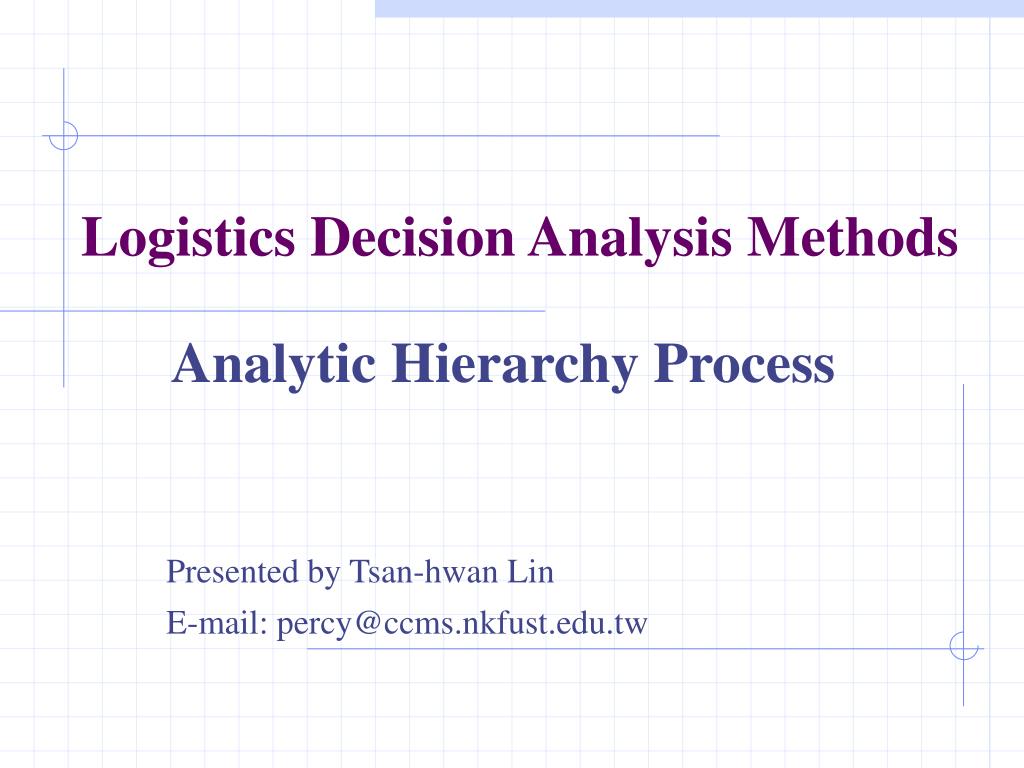 Logistics Decision Analysis Methods

Analytic Hierarchy Process

Presented by Tsan-hwan Lin
E-mail: percy@ccms.nkfust.edu.tw